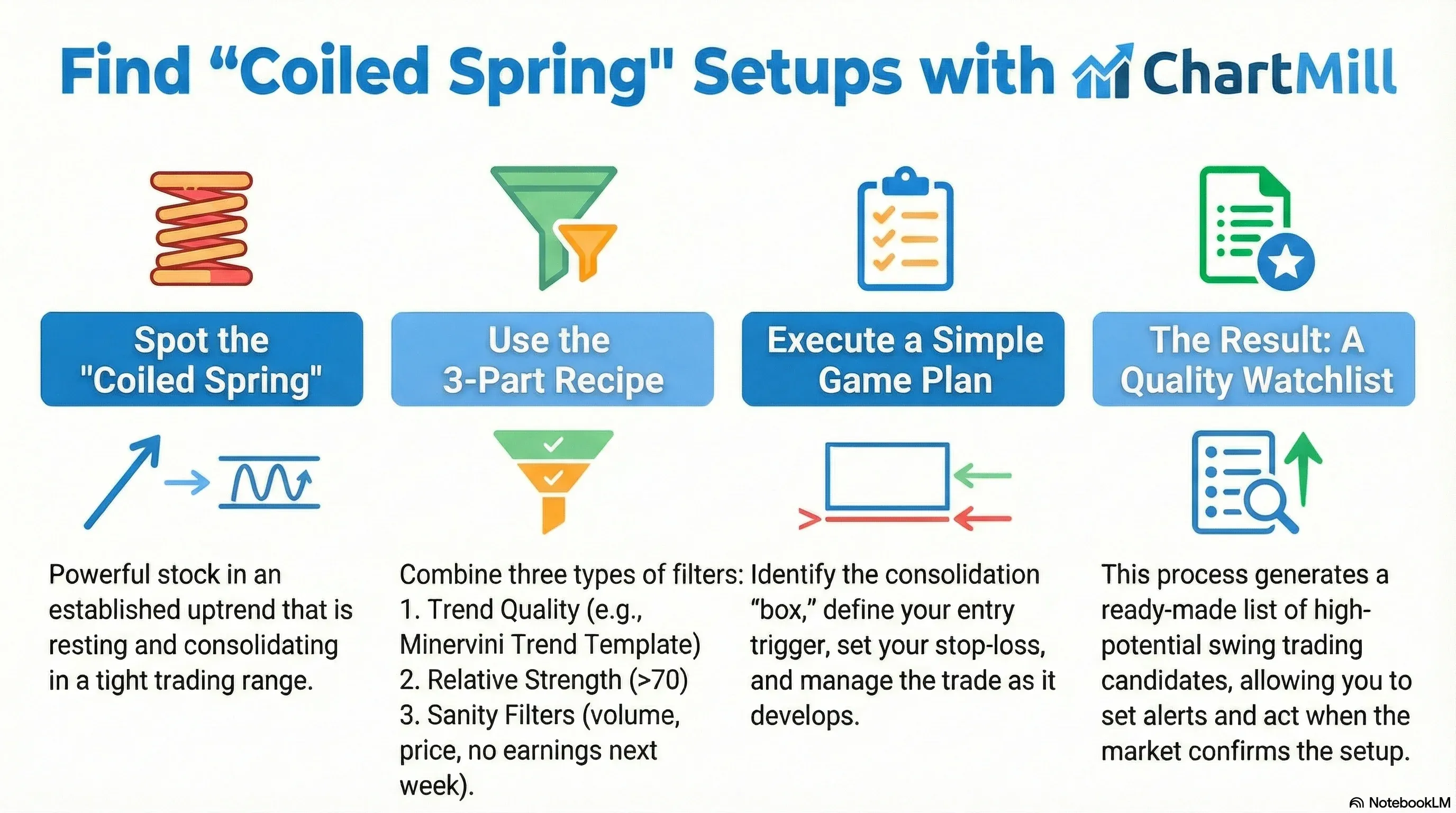 Find “Coiled Spring" Setups with ChartMill

Spot the "Coiled Spring"

Powerful stock in an established uptrend that is resting and consolidating in a tight trading range.

Use the 3-Part Recipe

Combine three types of filters:
1. Trend Quality (e.g., Minervini Trend Template)
2. Relative Strength (>70)
3. Sanity Filters (volume, price, no earnings next week).

Execute a Simple Game Plan

Identify the consolidation “box,” define your entry trigger, set your stop-loss, and manage the trade as it develops.

The Result: A Quality Watchlist

This process generates a ready-made list of high-potential swing trading candidates, allowing you to set alerts and act when the market confirms the setup.

NotebookLM